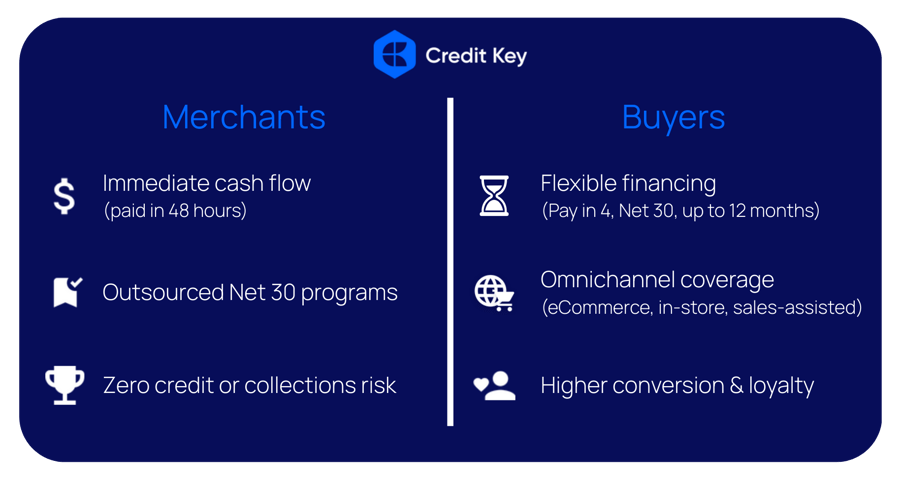 Credit Key

Merchants

Immediate cash flow
(paid in 48 hours)

Outsourced Net 30 programs

Zero credit or collections risk

Buyers

Flexible financing
(Pay in 4, Net 30, up to 12 months)

Omnichannel coverage
(eCommerce, in-store, sales-assisted)

Higher conversion & loyalty